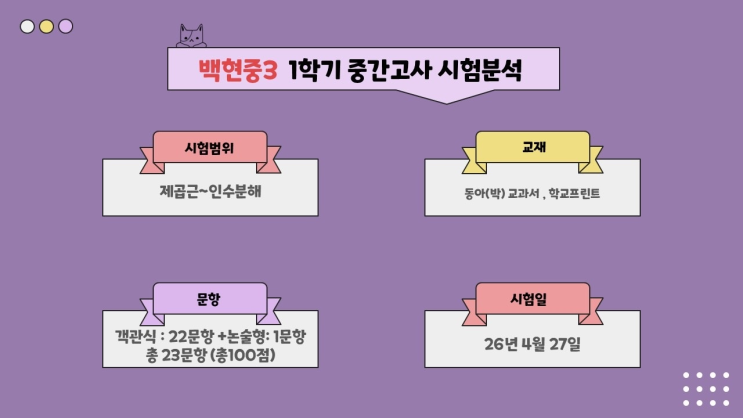 백현중3 1학기 중간고사 시험분석

시험범위

제곱근~인수분해

교재

동아(박) 교과서 , 학교프린트

문항

객관식 : 22문항 +논술형: 1문항
총 23문항 (총100점)

시험일

26년 4월 27일